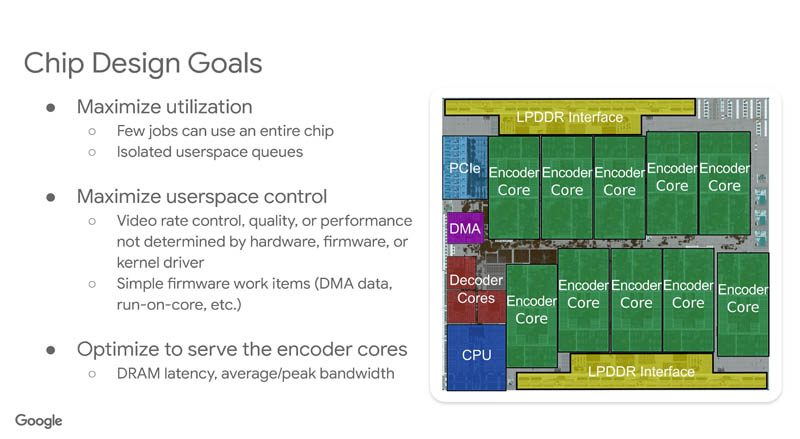 Chip Design Goals

● Maximize utilization
○ Few jobs can use an entire chip
○ Isolated userspace queues

● Maximize userspace control
○ Video rate control, quality, or performance not determined by hardware, firmware, or kernel driver
○ Simple firmware work items (DMA data, run-on-core, etc.)

● Optimize to serve the encoder cores
○ DRAM latency, average/peak bandwidth

LPDDR Interface
PCIe
Encoder Core
Encoder Core
Encoder Core
Encoder Core
Encoder Core
DMA
Decoder Cores
Encoder Core
Encoder Core
Encoder Core
Encoder Core
Encoder Core
CPU
LPDDR Interface

Google